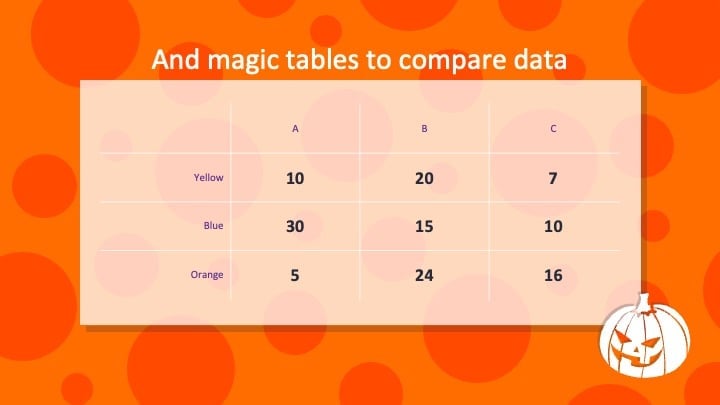 And magic tables to compare data

| | A | B | C |
|---|---|---|---|
| Yellow | 10 | 20 | 7 |
| Blue | 30 | 15 | 10 |
| Orange | 5 | 24 | 16 |